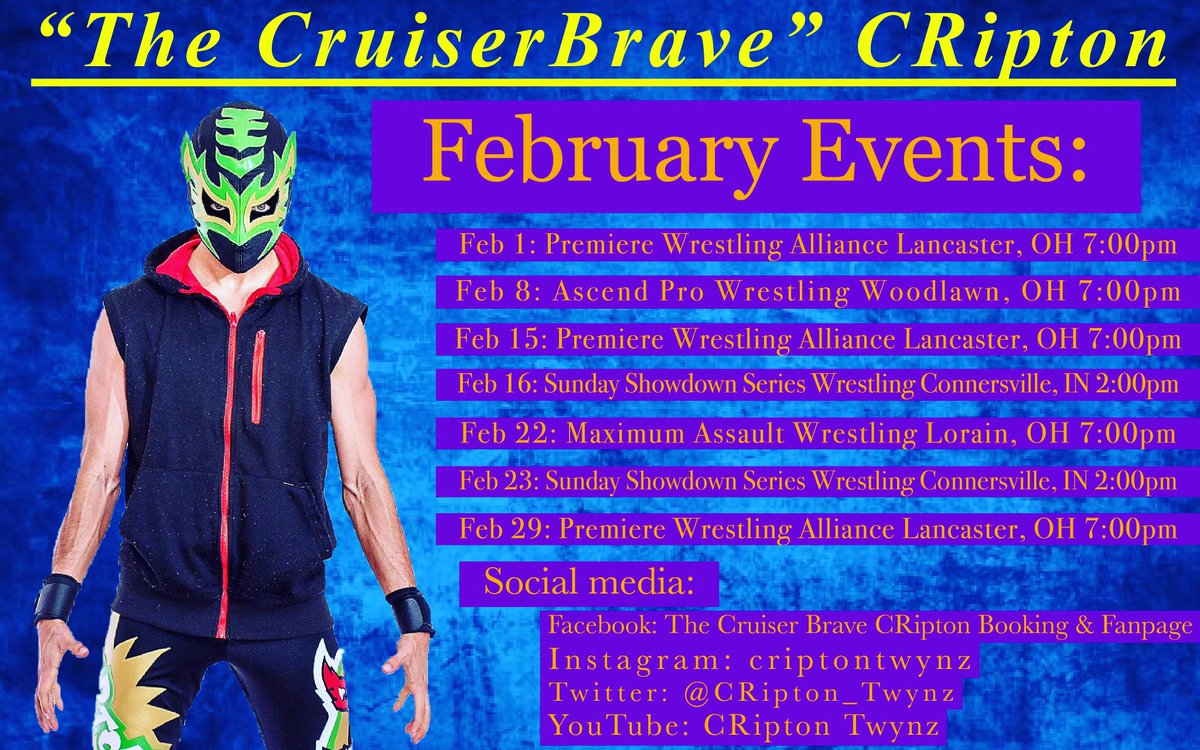 “The CruiserBrave” CRipton

February Events:

Feb 1: Premiere Wrestling Alliance Lancaster, OH 7:00pm

Feb 8: Ascend Pro Wrestling Woodlawn, OH 7:00pm

Feb 15: Premiere Wrestling Alliance Lancaster, OH 7:00pm

Feb 16: Sunday Showdown Series Wrestling Connersville, IN 2:00pm

Feb 22: Maximum Assault Wrestling Lorain, OH 7:00pm

Feb 23: Sunday Showdown Series Wrestling Connersville, IN 2:00pm

Feb 29: Premiere Wrestling Alliance Lancaster, OH 7:00pm

Social media:

Facebook: The Cruiser Brave CRipton Booking & Fanpage
Instagram: criptontwynz
Twitter: @CRipton_Twynz
YouTube: CRipton Twynz